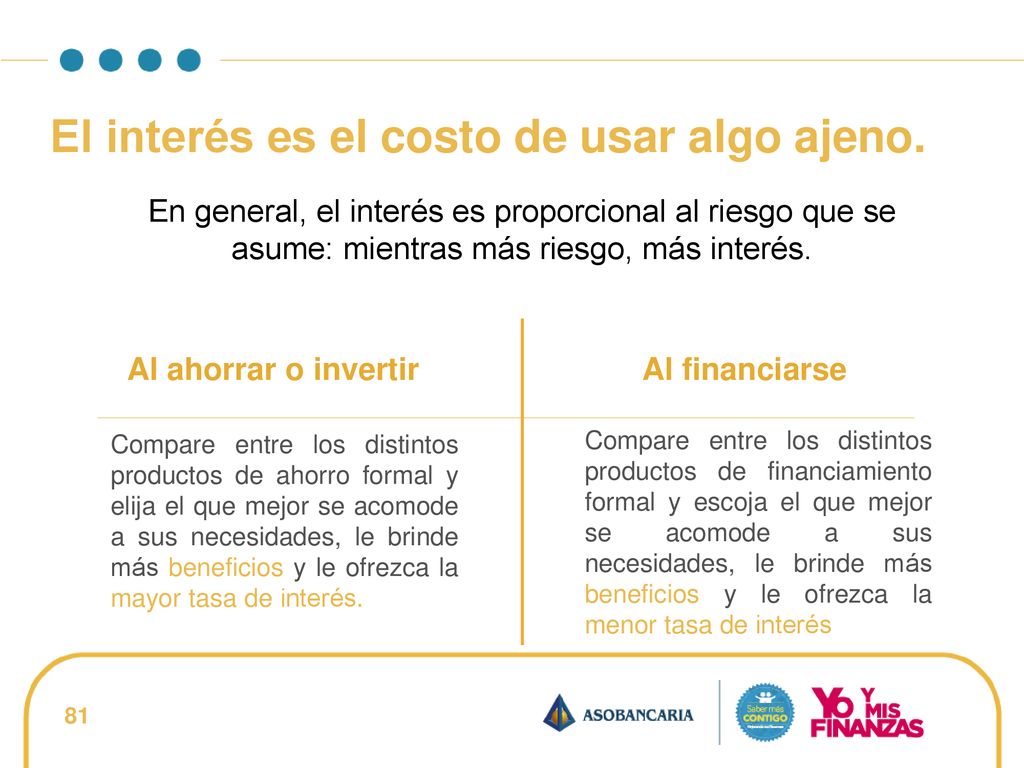 El interés es el costo de usar algo ajeno.

En general, el interés es proporcional al riesgo que se asume: mientras más riesgo, más interés.

Al ahorrar o invertir

Compare entre los distintos productos de ahorro formal y elija el que mejor se acomode a sus necesidades, le brinde más beneficios y le ofrezca la mayor tasa de interés.

Al financiarse

Compare entre los distintos productos de financiamiento formal y escoja el que mejor se acomode a sus necesidades, le brinde más beneficios y le ofrezca la menor tasa de interés

81

ASOBANCARIA

Saber más CONTIGO

YO Y MIS FINANZAS